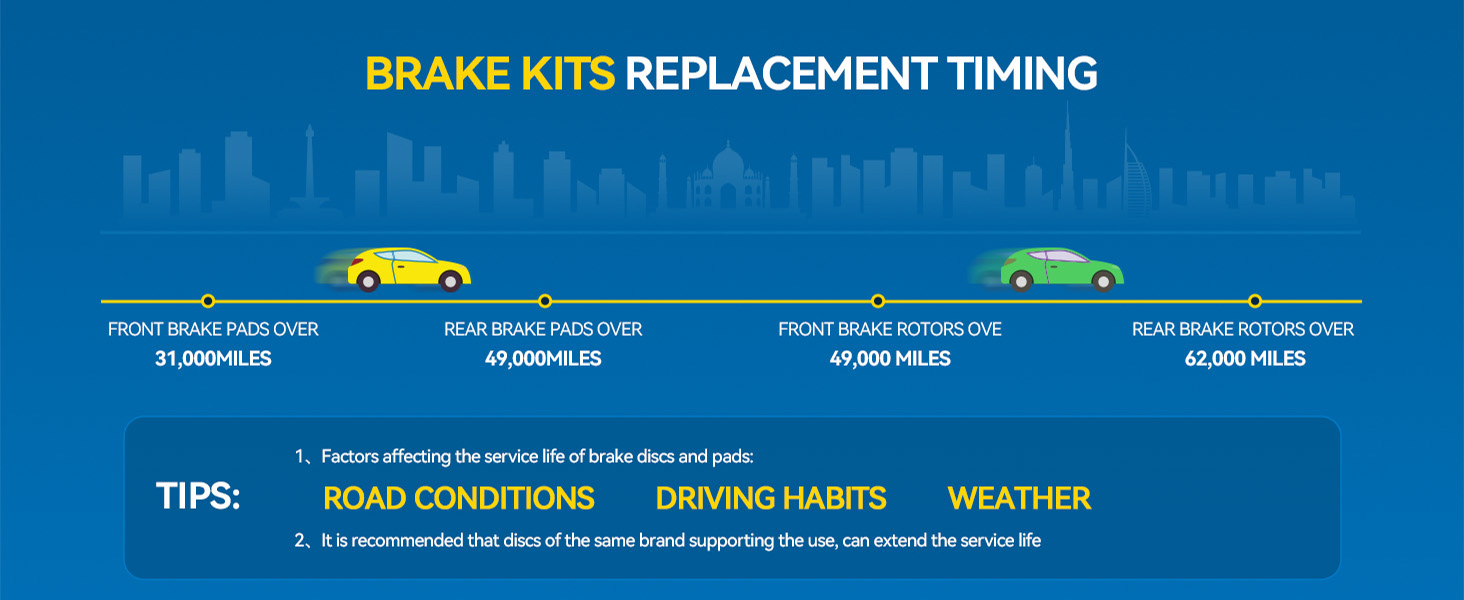 BRAKE KITS REPLACEMENT TIMING

FRONT BRAKE PADS OVER
31,000MILES

REAR BRAKE PADS OVER
49,000MILES

FRONT BRAKE ROTORS OVE
49,000 MILES

REAR BRAKE ROTORS OVER
62,000 MILES

TIPS:

1、Factors affecting the service life of brake discs and pads:

ROAD CONDITIONS DRIVING HABITS WEATHER

2、It is recommended that discs of the same brand supporting the use, can extend the service life